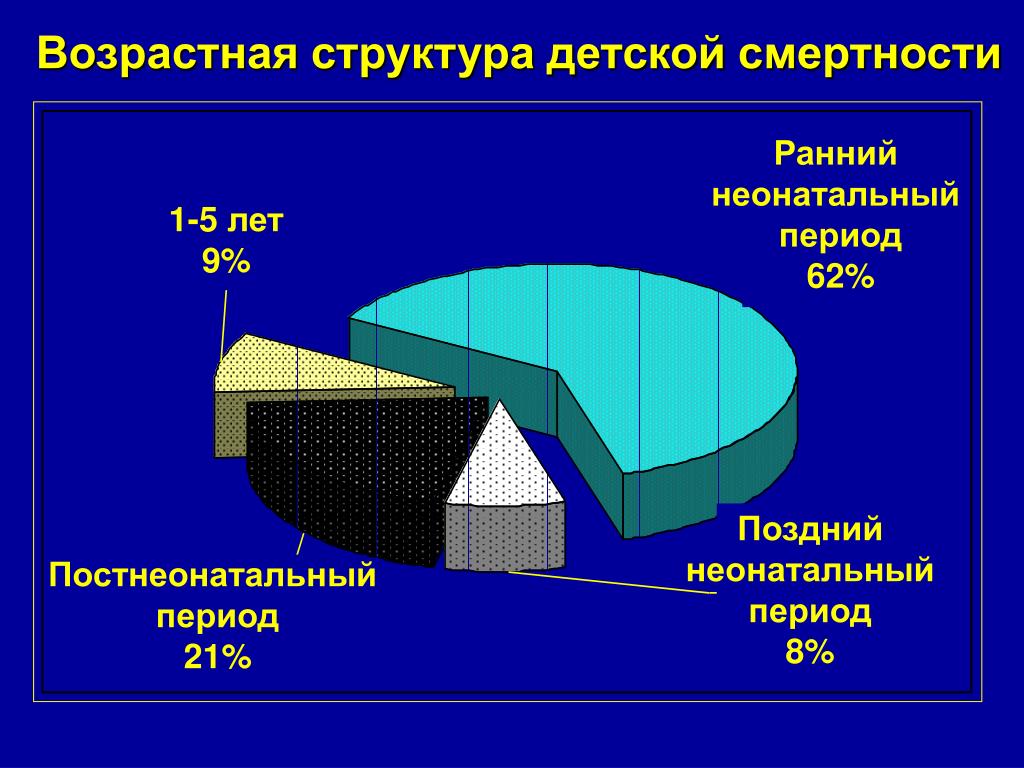 Возрастная структура детской смертности

1-5 лет
9%

Ранний неонатальный период
62%

Постнеонатальный период
21%

Поздний неонатальный период
8%